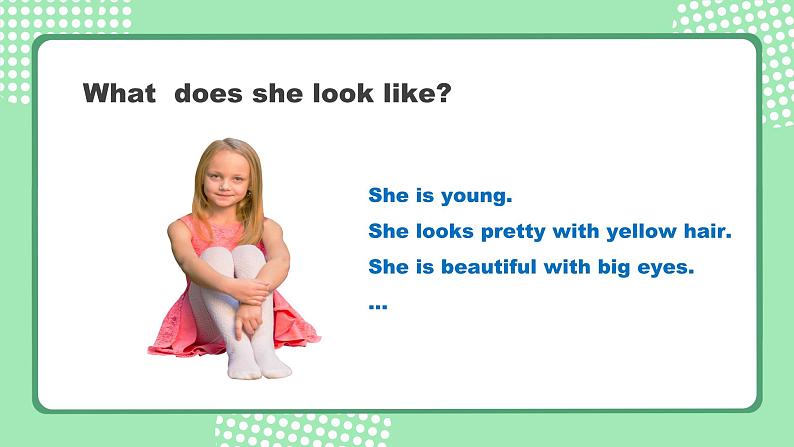 What  does she look like?

She is young.

She looks pretty with yellow hair.

She is beautiful with big eyes.

...